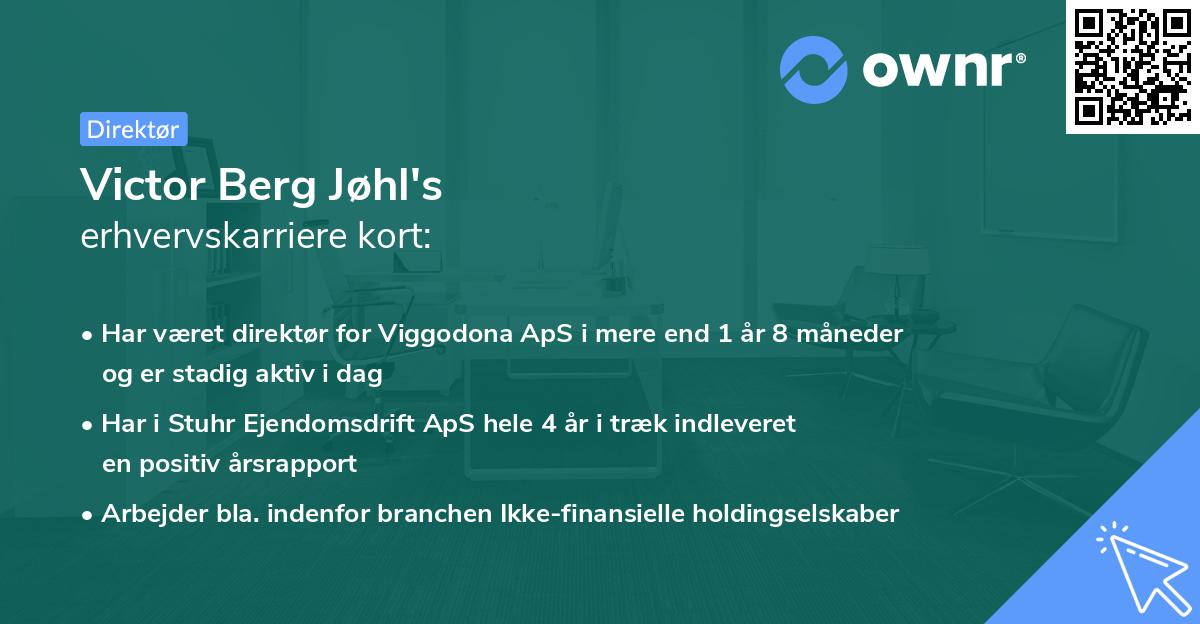 ownr®

Direktør

Victor Berg Jøhl's
erhvervskarriere kort:

• Har været direktør for Viggodona ApS i mere end 1 år 8 måneder og er stadig aktiv i dag

• Har i Stuhr Ejendomsdrift ApS hele 4 år i træk indleveret en positiv årsrapport

• Arbejder bla. indenfor branchen Ikke-finansielle holdingselskaber